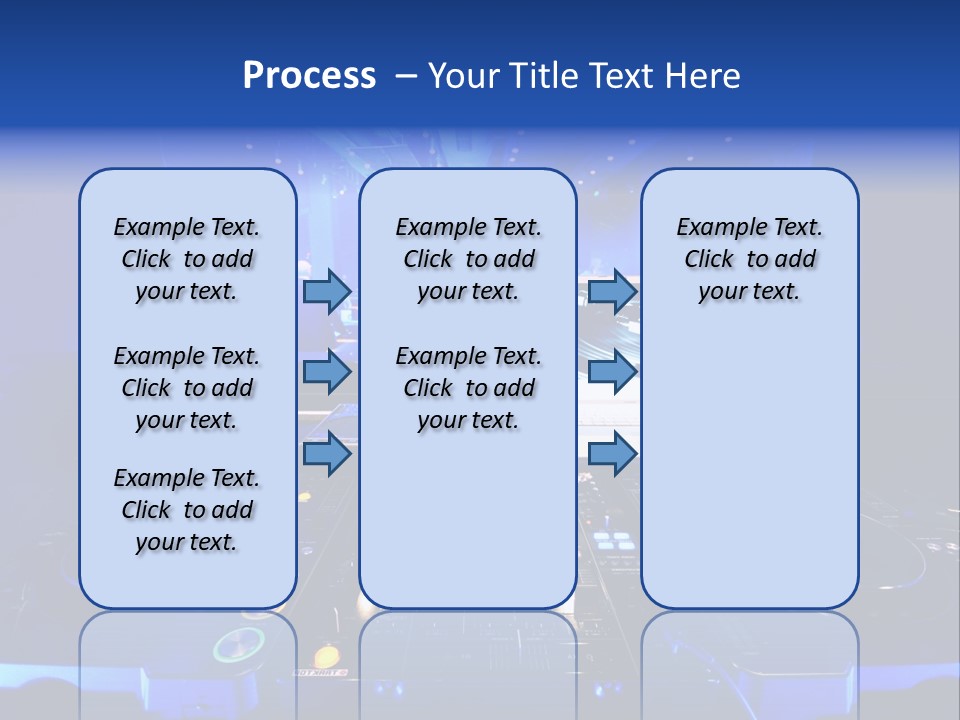 Process – Your Title Text Here

Example Text. Click to add your text.

Example Text. Click to add your text.

Example Text. Click to add your text.

Example Text. Click to add your text.

Example Text. Click to add your text.

Example Text. Click to add your text.